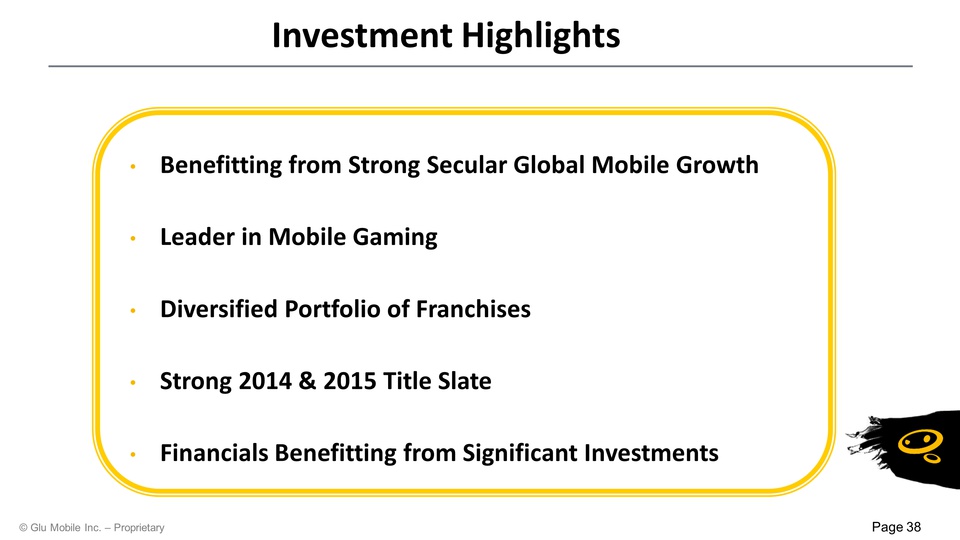 Investment Highlights

• Benefitting from Strong Secular Global Mobile Growth

• Leader in Mobile Gaming

• Diversified Portfolio of Franchises

• Strong 2014 & 2015 Title Slate

• Financials Benefitting from Significant Investments

© Glu Mobile Inc. – Proprietary

Page 38